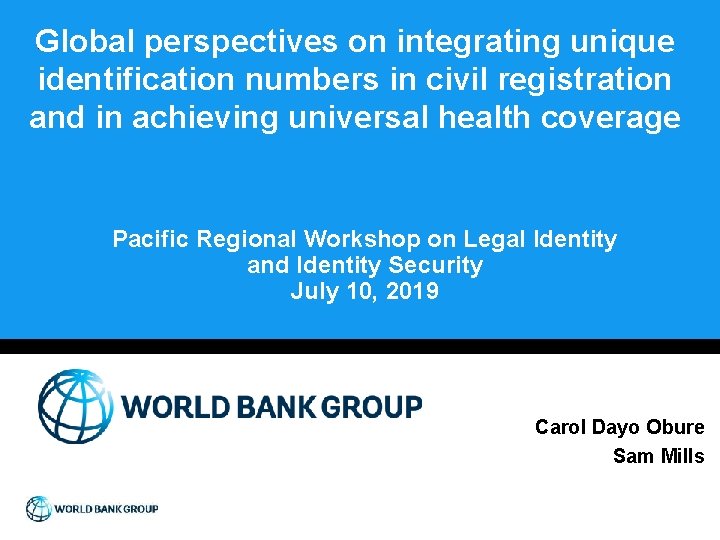 Global perspectives on integrating unique identification numbers in civil registration and in achieving universal health coverage

Pacific Regional Workshop on Legal Identity and Identity Security
July 10, 2019

WORLD BANK GROUP

Carol Dayo Obure
Sam Mills

WORLD BANK GROUP